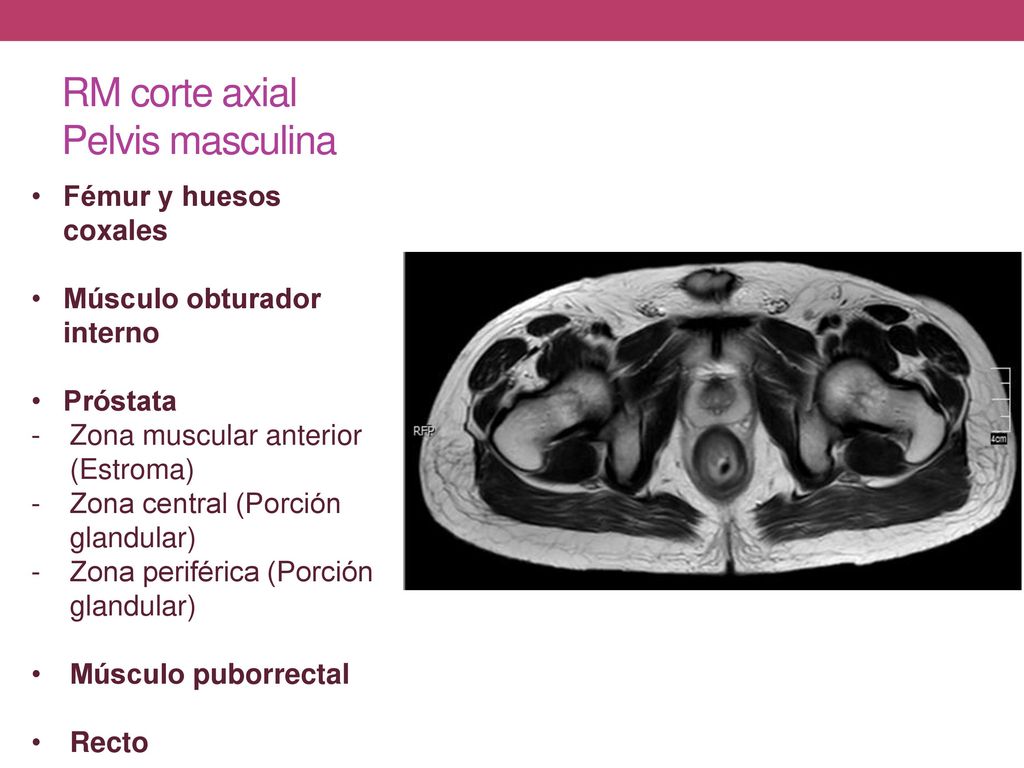 RM corte axial
Pelvis masculina

• Fémur y huesos coxales

• Músculo obturador interno

• Próstata
- Zona muscular anterior (Estroma)
- Zona central (Porción glandular)
- Zona periférica (Porción glandular)

• Músculo puborrectal

• Recto

RFP

4cm